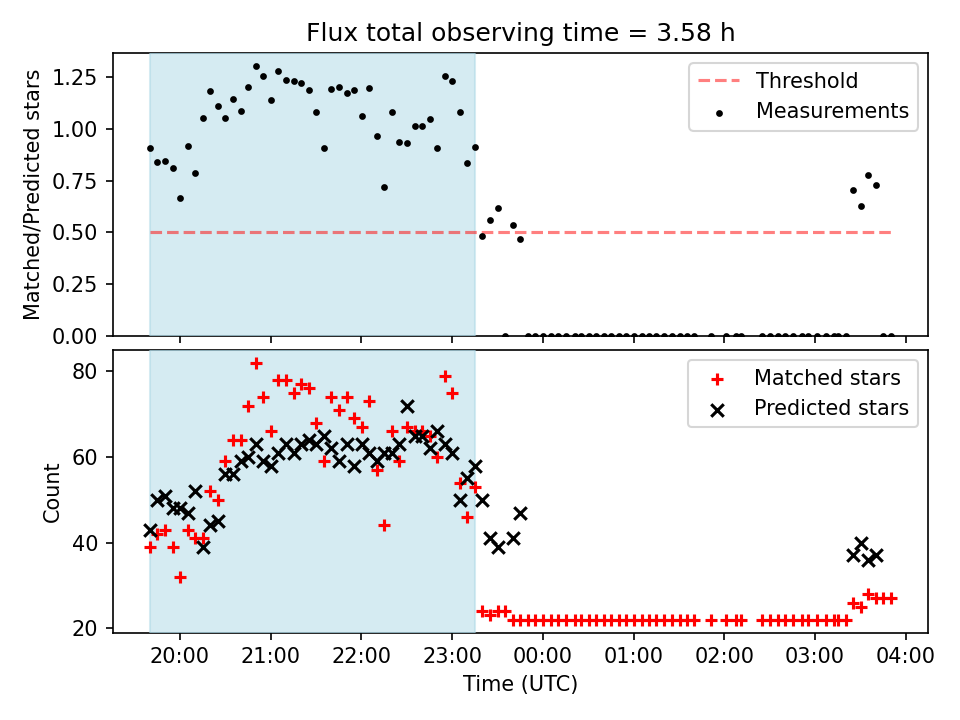 Flux total observing time = 3.58 h

Matched/Predicted stars

1.25
1.00
0.75
0.50
0.25
0.00

Threshold
Measurements

Count

80
60
40
20

Matched stars
Predicted stars

20:00
21:00
22:00
23:00
00:00
01:00
02:00
03:00
04:00

Time (UTC)